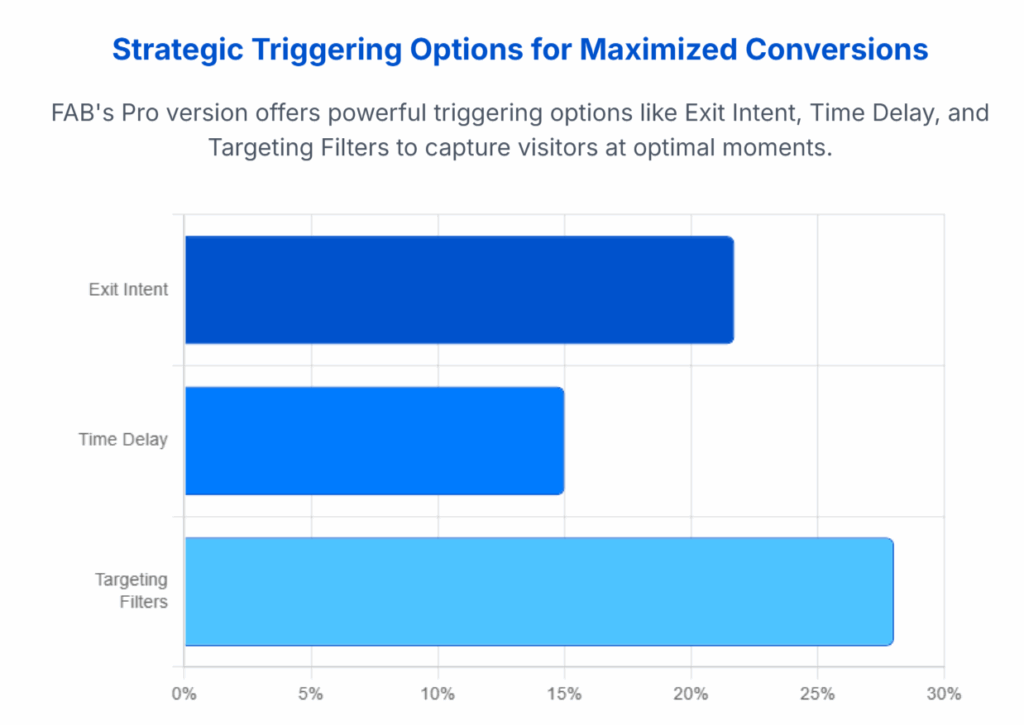 Strategic Triggering Options for Maximized Conversions

FAB's Pro version offers powerful triggering options like Exit Intent, Time Delay, and Targeting Filters to capture visitors at optimal moments.

Exit Intent

Time Delay

Targeting Filters

0%
5%
10%
15%
20%
25%
30%